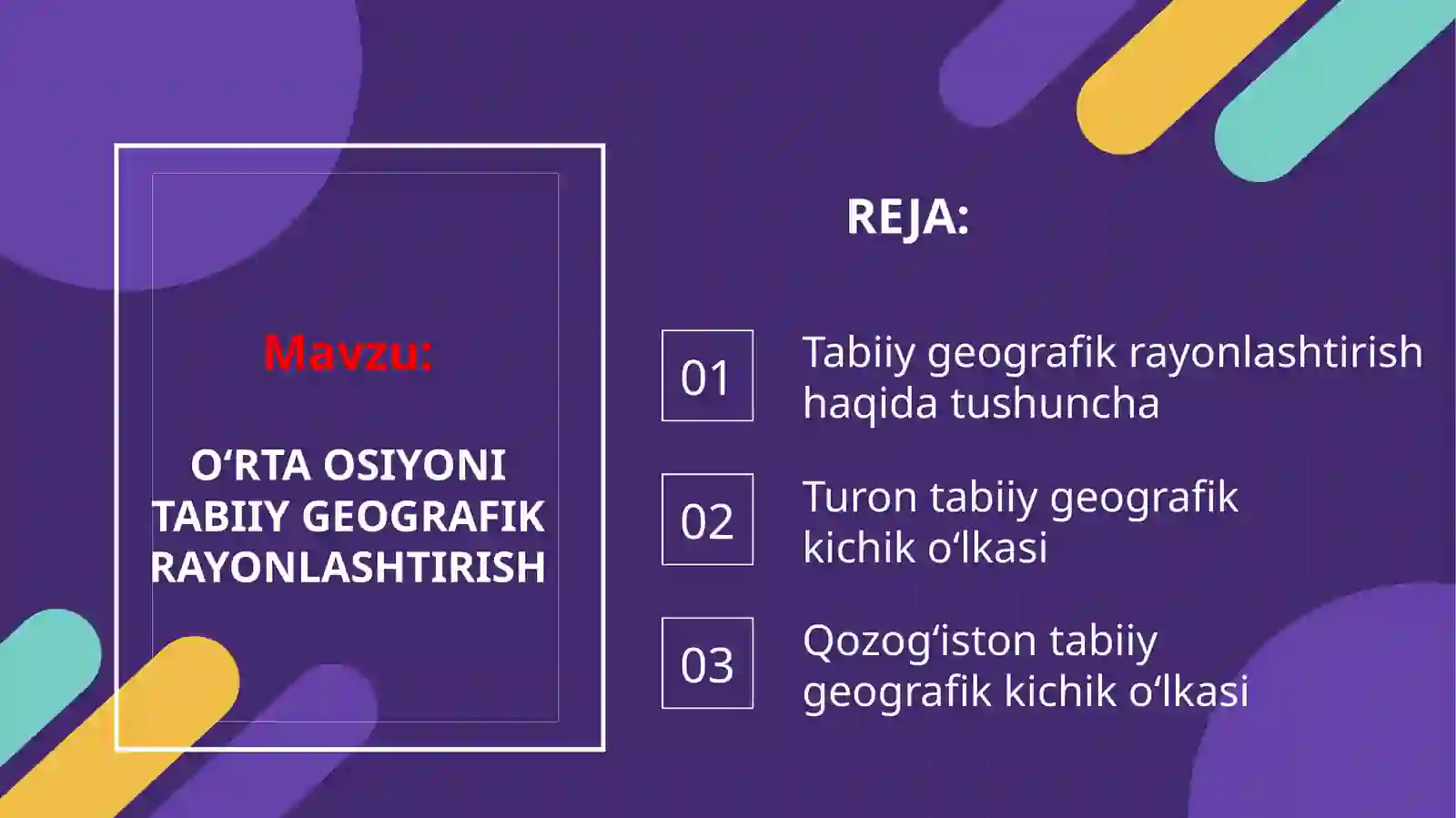 Mavzu:

O‘RTA OSIYONI TABIIY GEOGRAFIK RAYONLASHTIRISH

REJA:

01 Tabiiy geografik rayonlashtirish haqida tushuncha

02 Turon tabiiy geografik kichik o‘lkasi

03 Qozog‘iston tabiiy geografik kichik o‘lkasi